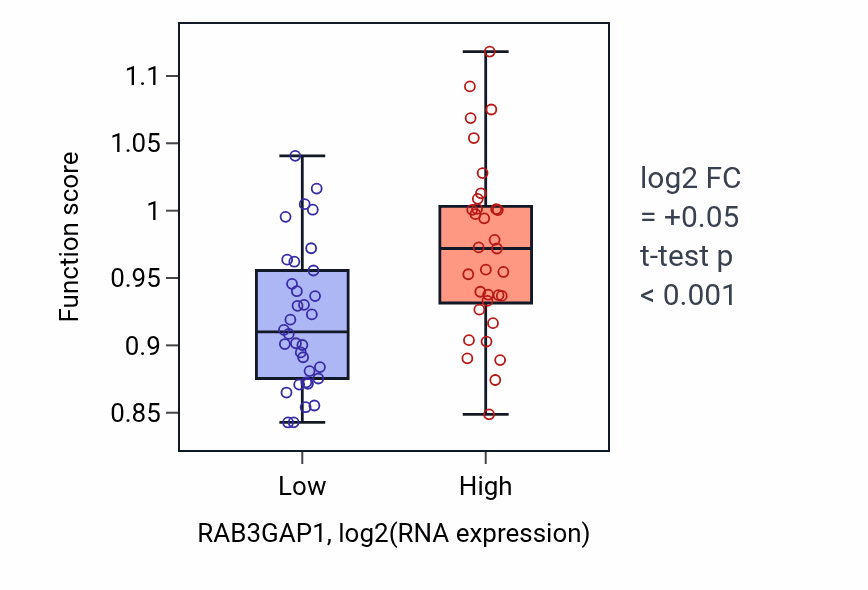 Function score

1.1
1.05
1
0.95
0.9
0.85

Low
High

RAB3GAP1, log2(RNA expression)

log2 FC
= +0.05
t-test p
< 0.001